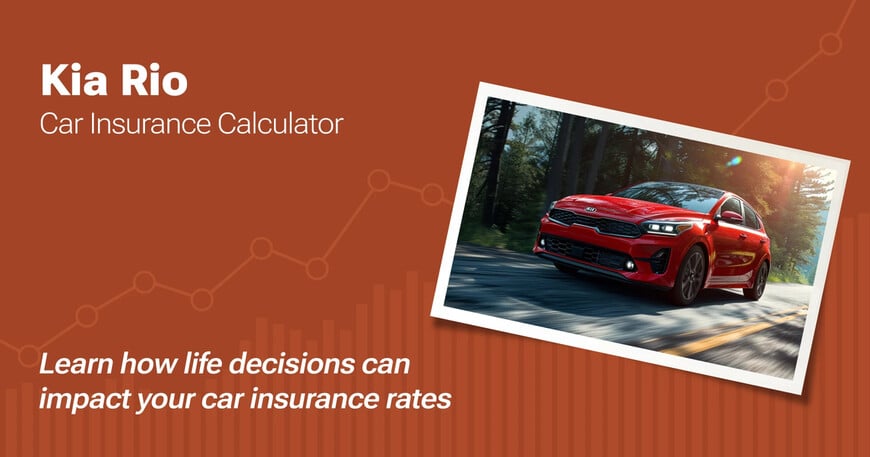 Kia Rio
Car Insurance Calculator

Learn how life decisions can impact your car insurance rates